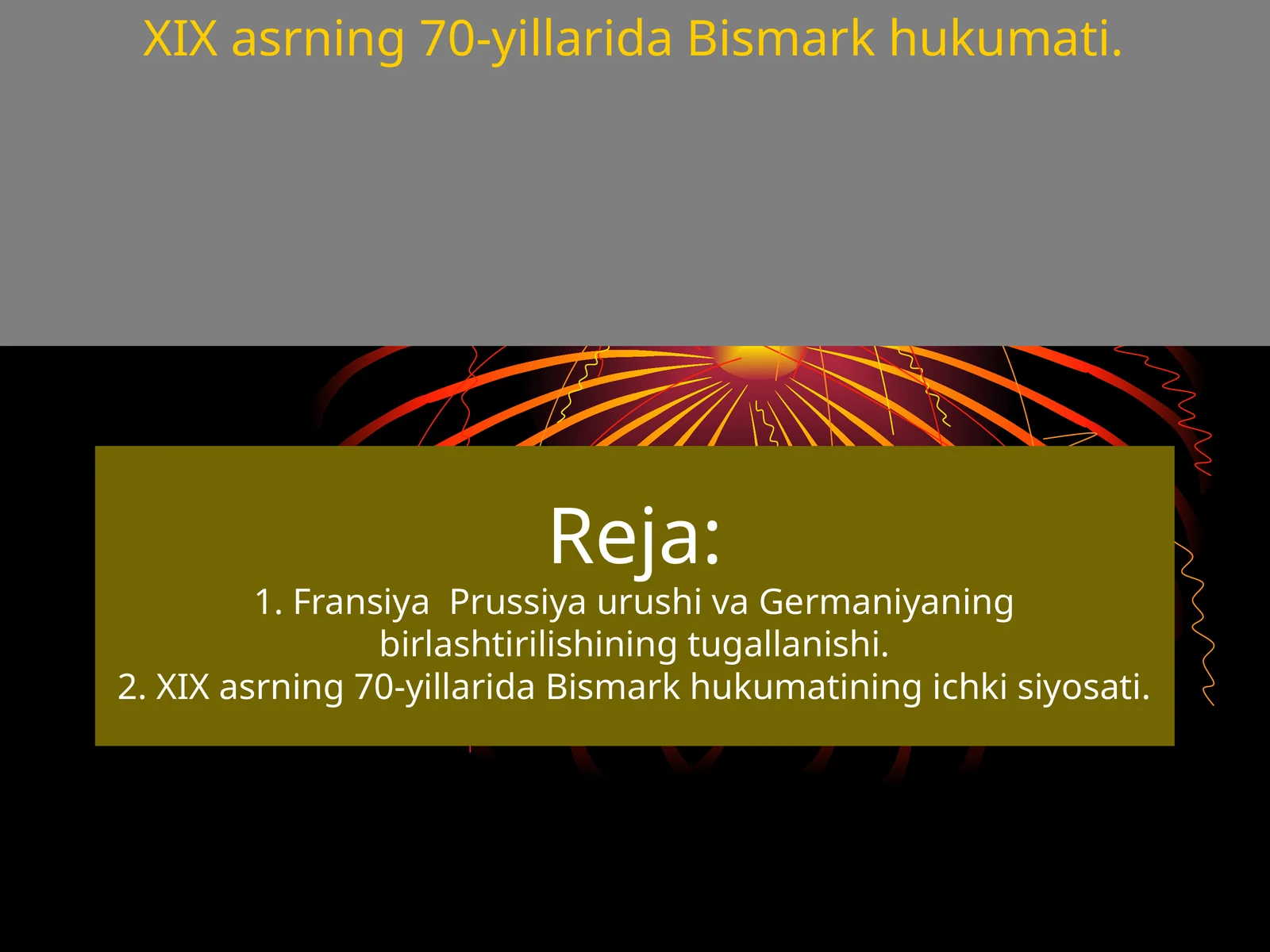 XIX asrning 70-yillarida Bismark hukumati.

Reja:
1. Fransiya  Prussiya urushi va Germaniyaning birlashtirilishining tugallanishi.
2. XIX asrning 70-yillarida Bismark hukumatining ichki siyosati.